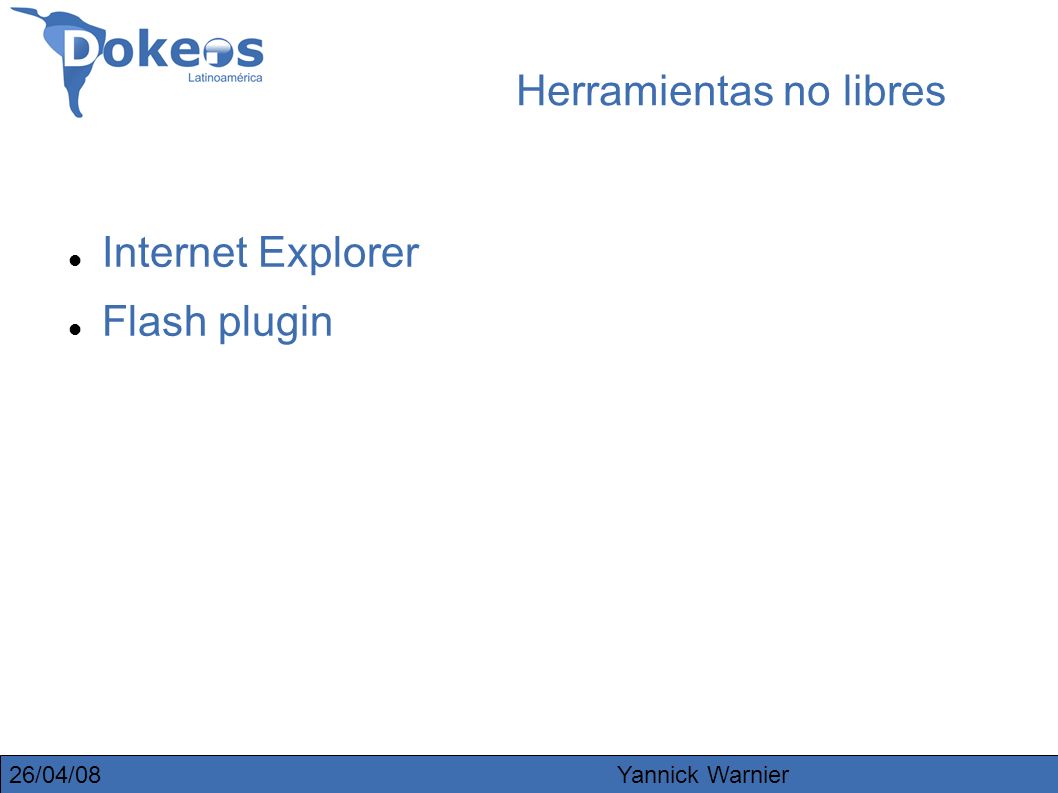 Dokeos
Latinoamérica

Herramientas no libres

- Internet Explorer
- Flash plugin

26/04/08 Yannick Warnier